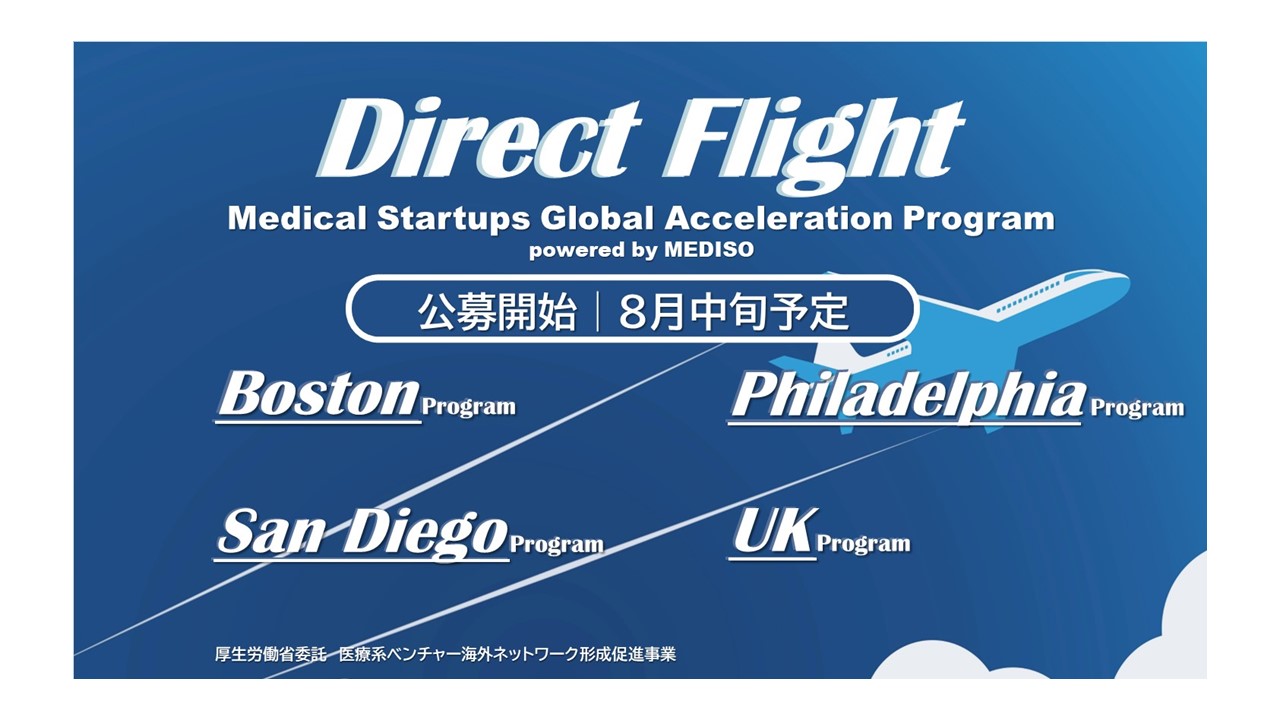 Direct Flight
Medical Startups Global Acceleration Program
powered by MEDISO

公募開始｜8月中旬予定

Boston Program

Philadelphia Program

San Diego Program

UK Program

厚生労働省委託　医療系ベンチャー海外ネットワーク形成促進事業